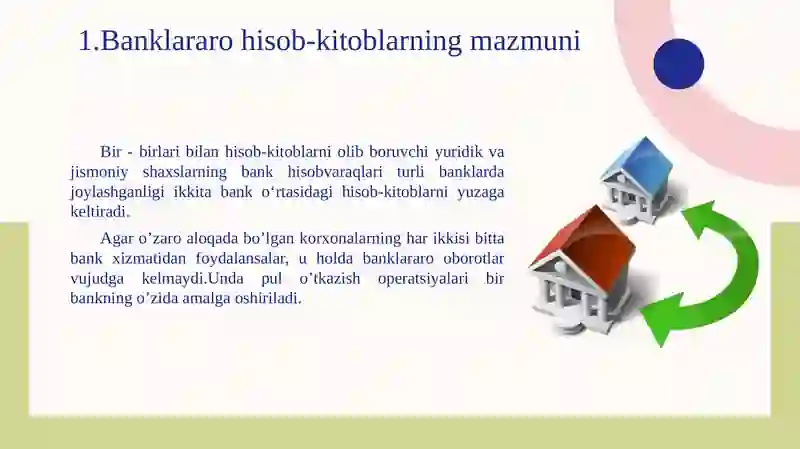 1.Banklararo hisob-kitoblarning mazmuni

Bir - birlari bilan hisob-kitoblarni olib boruvchi yuridik va jismoniy shaxslarning bank hisobvaraqlari turli banklarda joylashganligi ikkita bank o‘rtasidagi hisob-kitoblarni yuzaga keltiradi.

Agar o’zaro aloqada bo’lgan korxonalarning har ikkisi bitta bank xizmatidan foydalansalar, u holda banklararo oborotlar vujudga kelmaydi.Unda pul o’tkazish operatsiyalari bir bankning o’zida amalga oshiriladi.